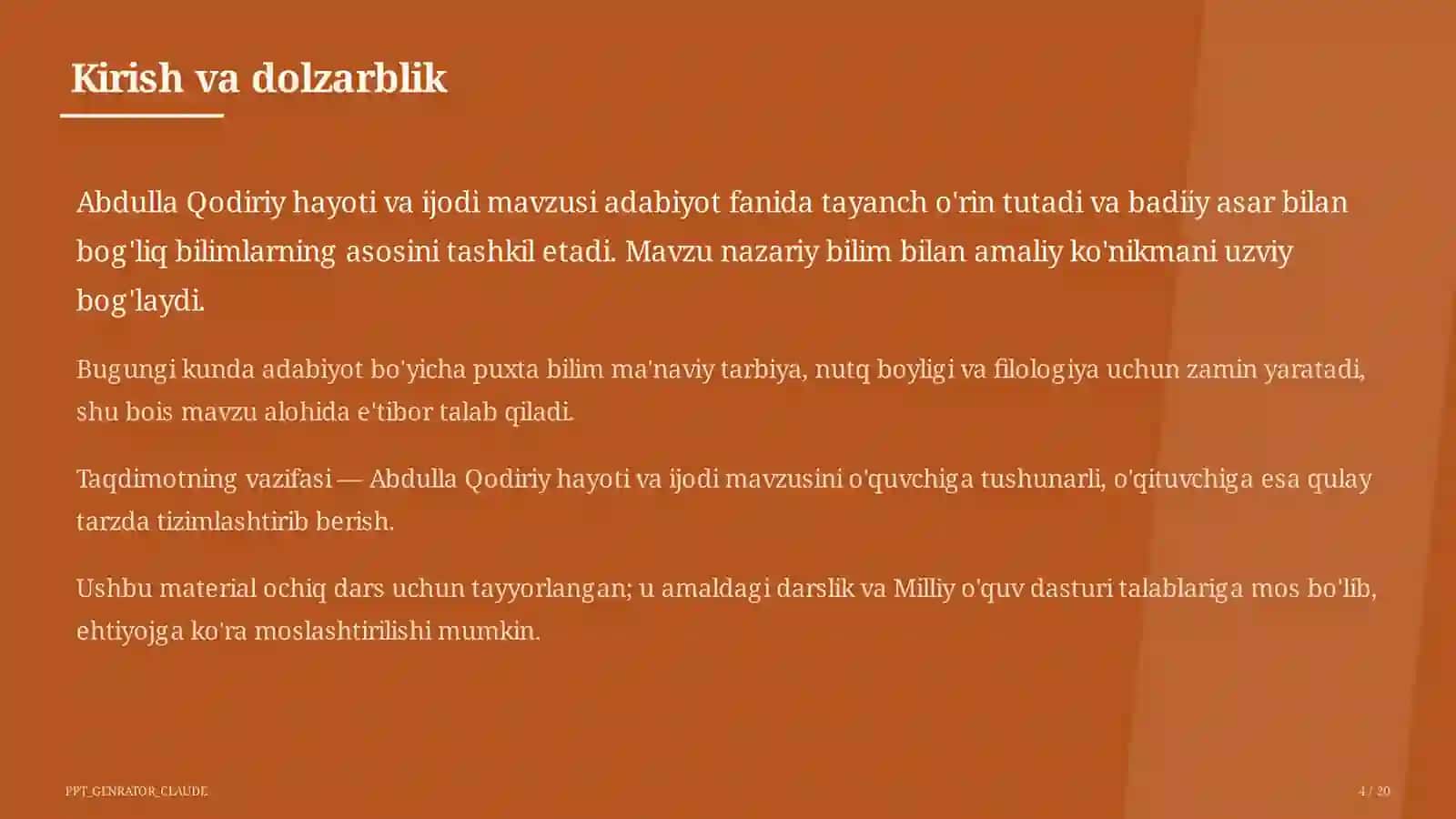 Kirish va dolzarblik

Abdulla Qodiriy hayoti va ijodi mavzusi adabiyot fanida tayanch o'rin tutadi va badiiy asar bilan bog'liq bilimlarning asosini tashkil etadi. Mavzu nazariy bilim bilan amaliy ko'nikmani uzviy bog'laydi.

Bugungi kunda adabiyot bo'yicha puxta bilim ma'naviy tarbiya, nutq boyligi va filologiya uchun zamin yaratadi, shu bois mavzu alohida e'tibor talab qiladi.

Taqdimotning vazifasi — Abdulla Qodiriy hayoti va ijodi mavzusini o'quvchiga tushunarli, o'qituvchiga esa qulay tarzda tizimlashtirib berish.

Ushbu material ochiq dars uchun tayyorlangan; u amaldagi darslik va Milliy o'quv dasturi talablariga mos bo'lib, ehtiyojga ko'ra moslashtirilishi mumkin.

PPT_GENRATOR_CLAUDE

4 / 20